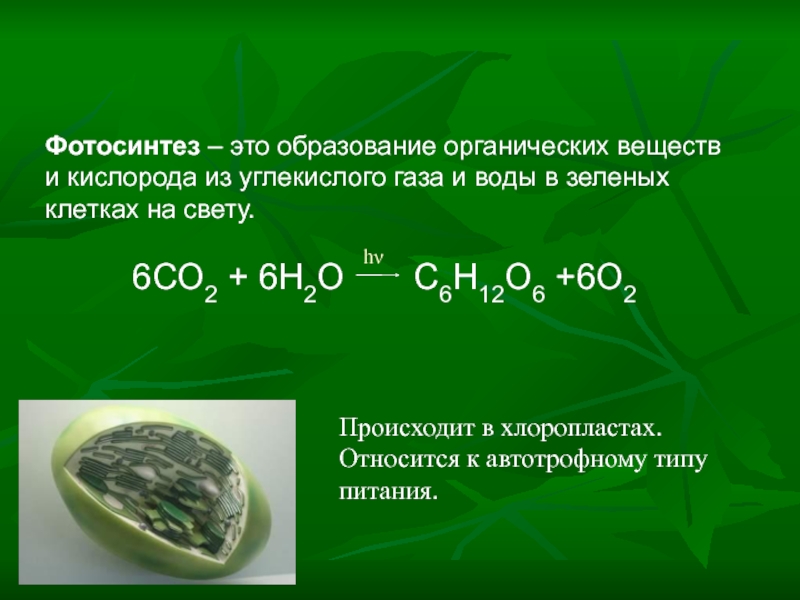 Фотосинтез – это образование органических веществ и кислорода из углекислого газа и воды в зеленых клетках на свету.

$6CO_2 + 6H_2O \xrightarrow{h\nu} C_6H_{12}O_6 + 6O_2$

Происходит в хлоропластах. Относится к автотрофному типу питания.